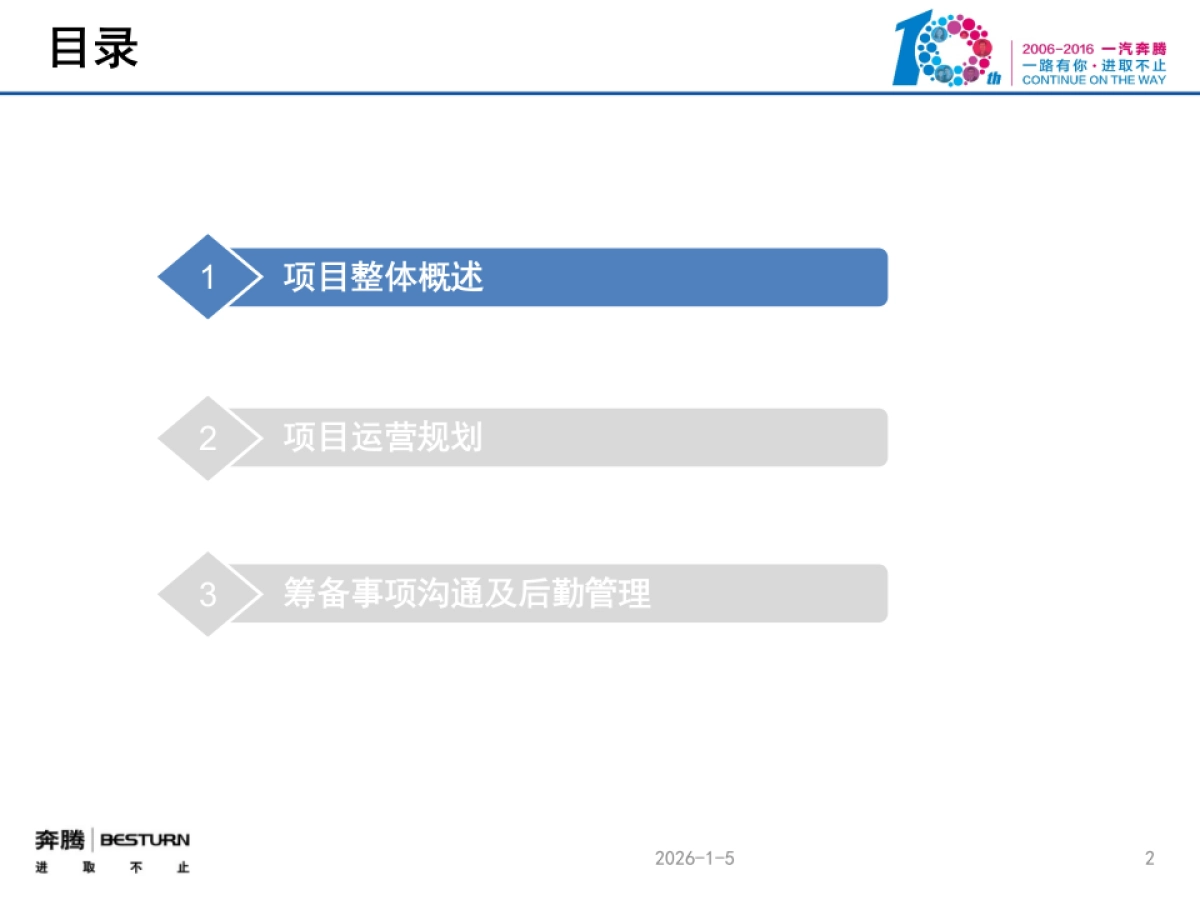 目录

10th

2006-2016 一汽奔腾
一路有你·进取不止
CONTINUE ON THE WAY

1 项目整体概述

2 项目运营规划

3 筹备事项沟通及后勤管理

奔腾 | BESTURN
进 取 不 止

2026-1-5

2